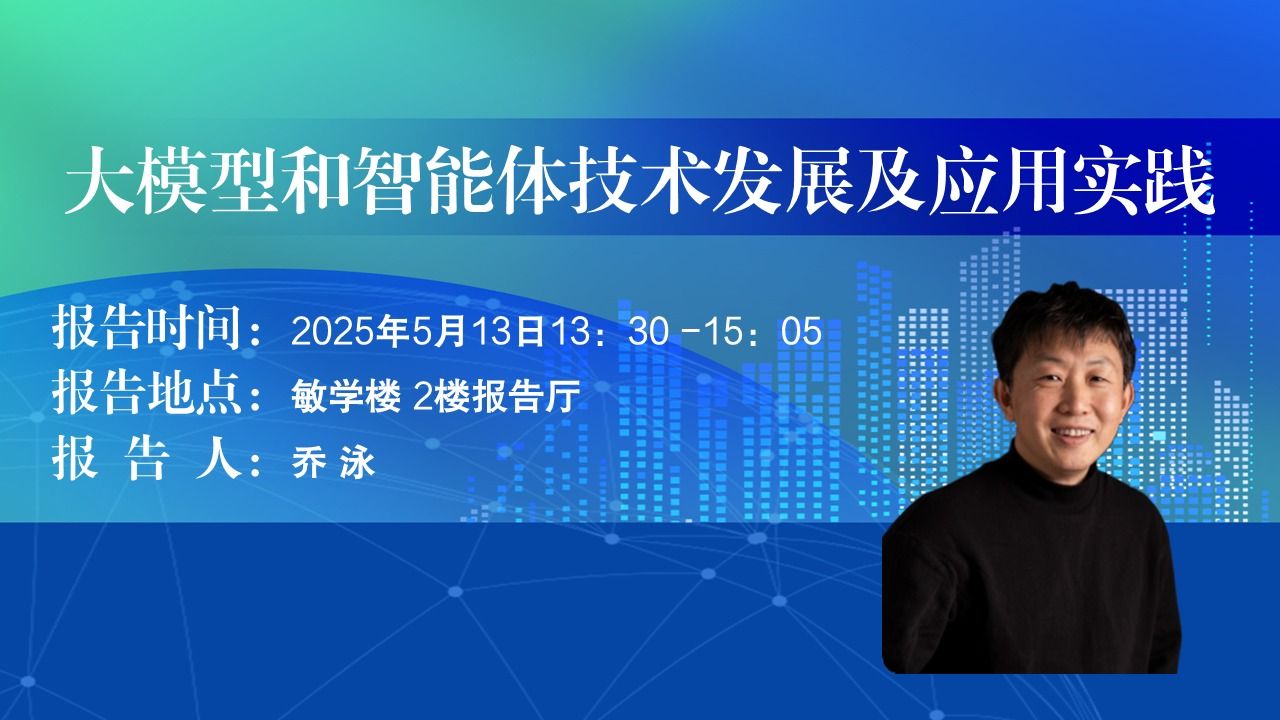 大模型和智能体技术发展及应用实践

报告时间：2025年5月13日13：30 -15：05
报告地点：敏学楼 2楼报告厅
报 告 人：乔 泳